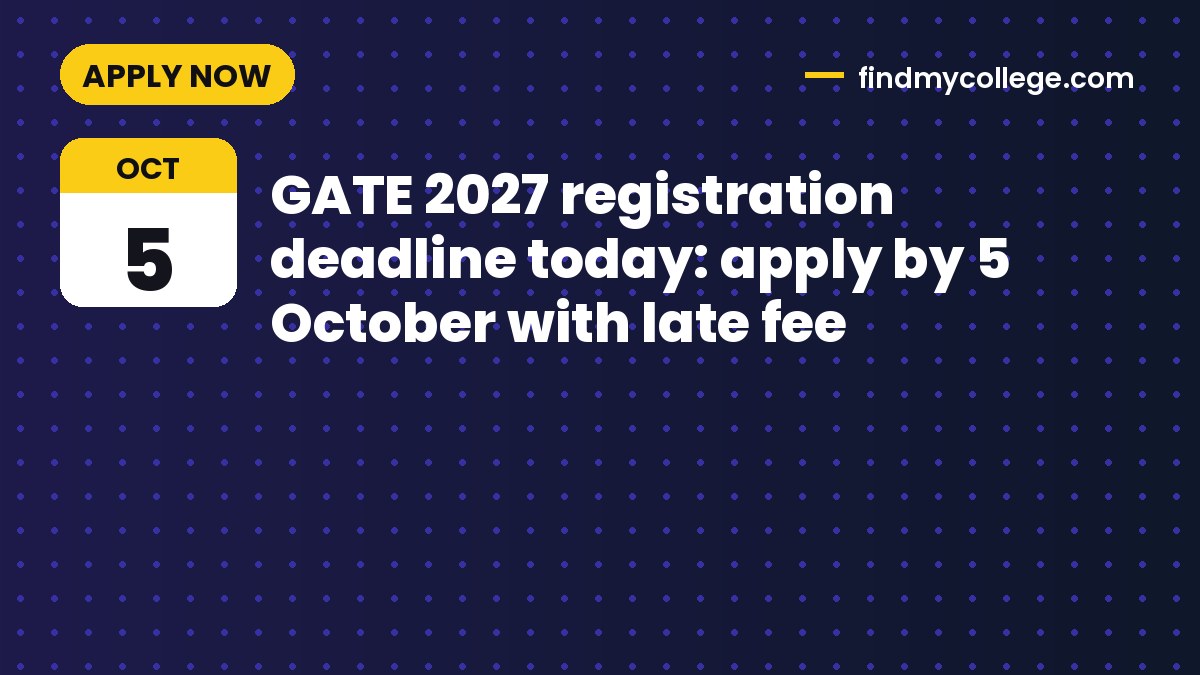 APPLY NOW

findmycollege.com

OCT
5

GATE 2027 registration deadline today: apply by 5 October with late fee